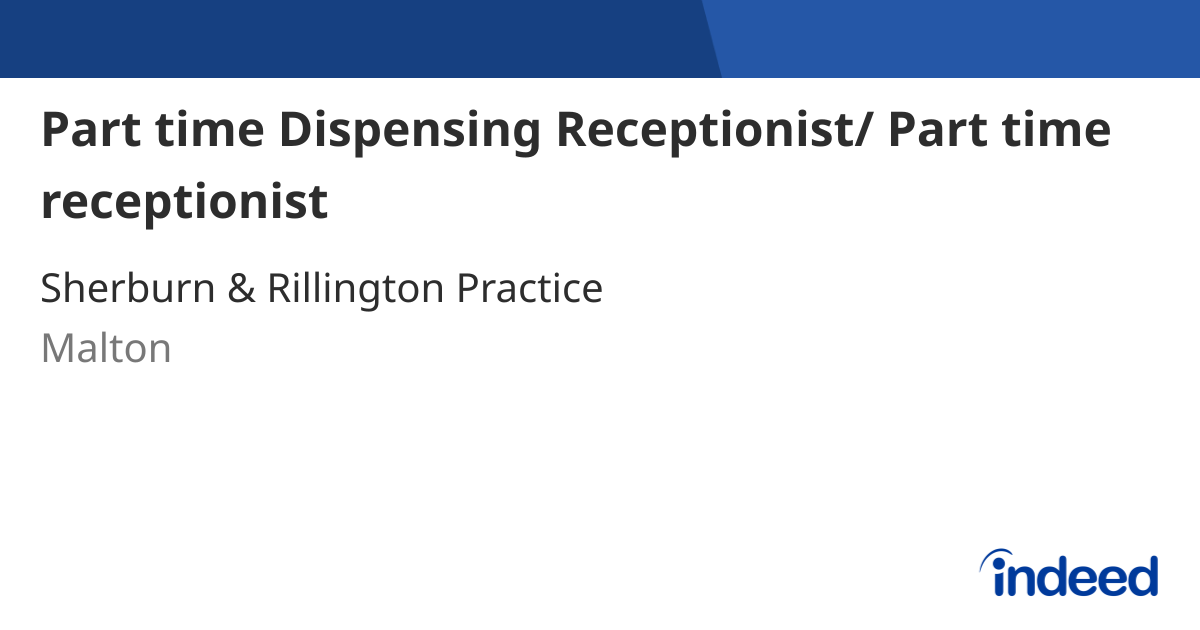 Part time Dispensing Receptionist/ Part time receptionist

Sherburn & Rillington Practice

Malton

indeed